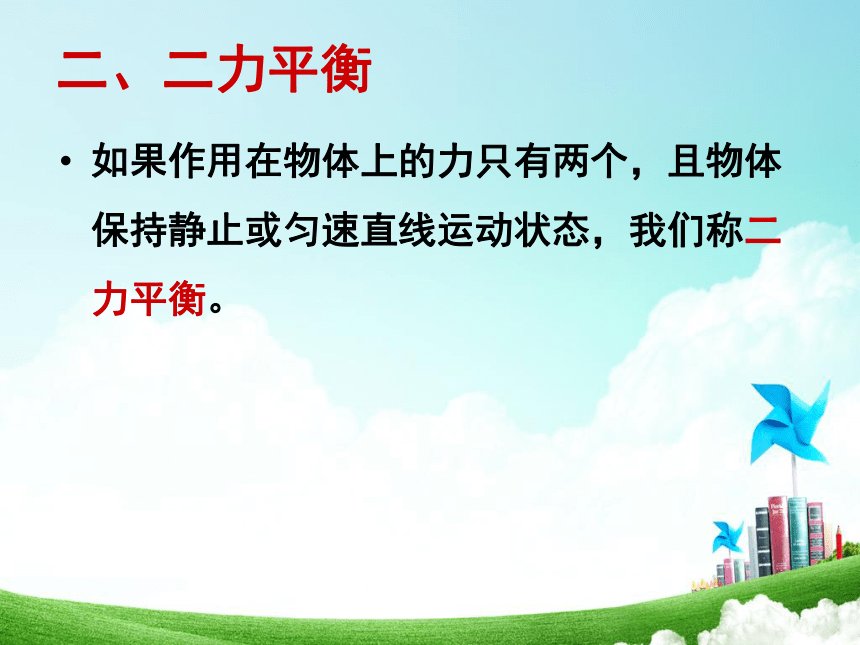 二、二力平衡

• 如果作用在物体上的力只有两个，且物体保持静止或匀速直线运动状态，我们称二力平衡。